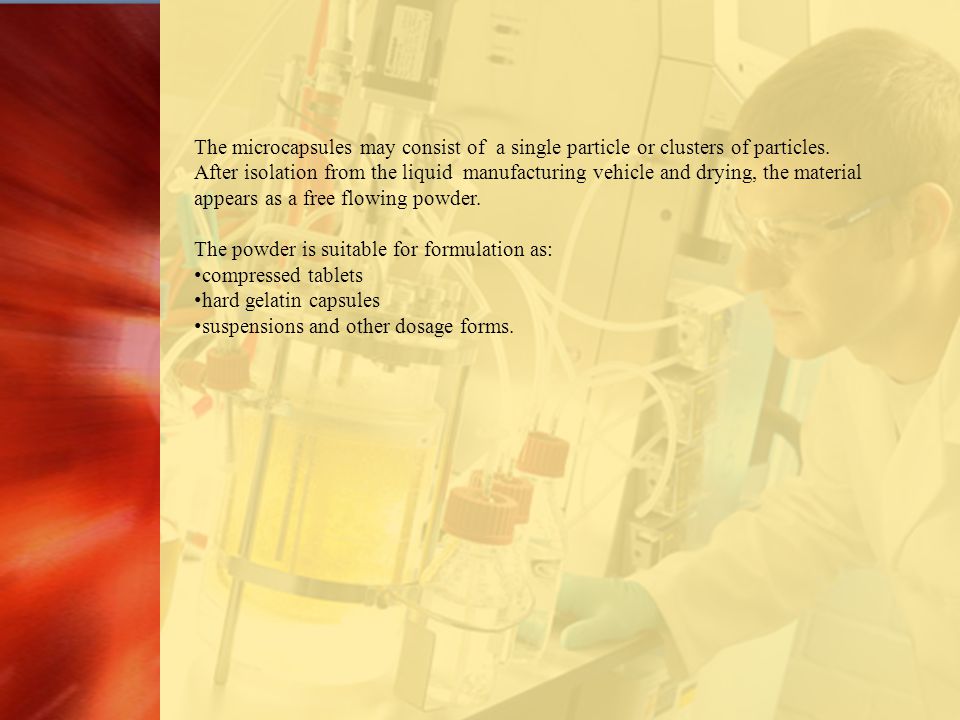 The microcapsules may consist of a single particle or clusters of particles. After isolation from the liquid manufacturing vehicle and drying, the material appears as a free flowing powder.

The powder is suitable for formulation as:
•compressed tablets
•hard gelatin capsules
•suspensions and other dosage forms.